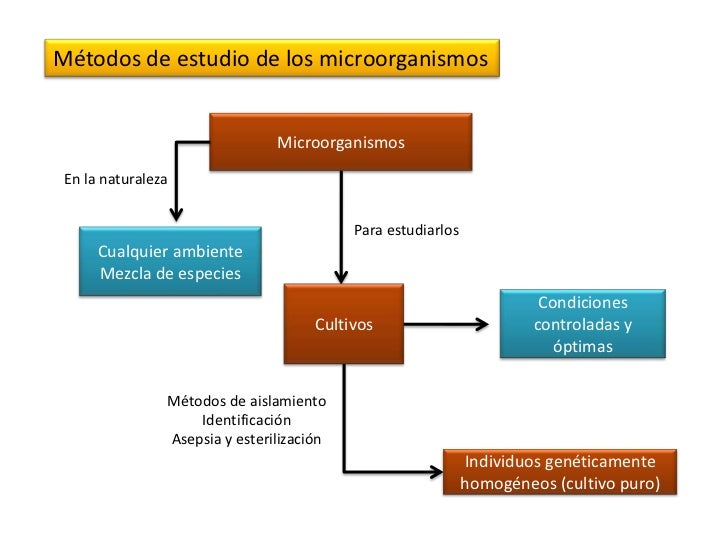 Métodos de estudio de los microorganismos

Microorganismos

En la naturaleza

Cualquier ambiente
Mezcla de especies

Para estudiarlos

Cultivos

Condiciones controladas y óptimas

Métodos de aislamiento
Identificación
Asepsia y esterilización

Individuos genéticamente homogéneos (cultivo puro)